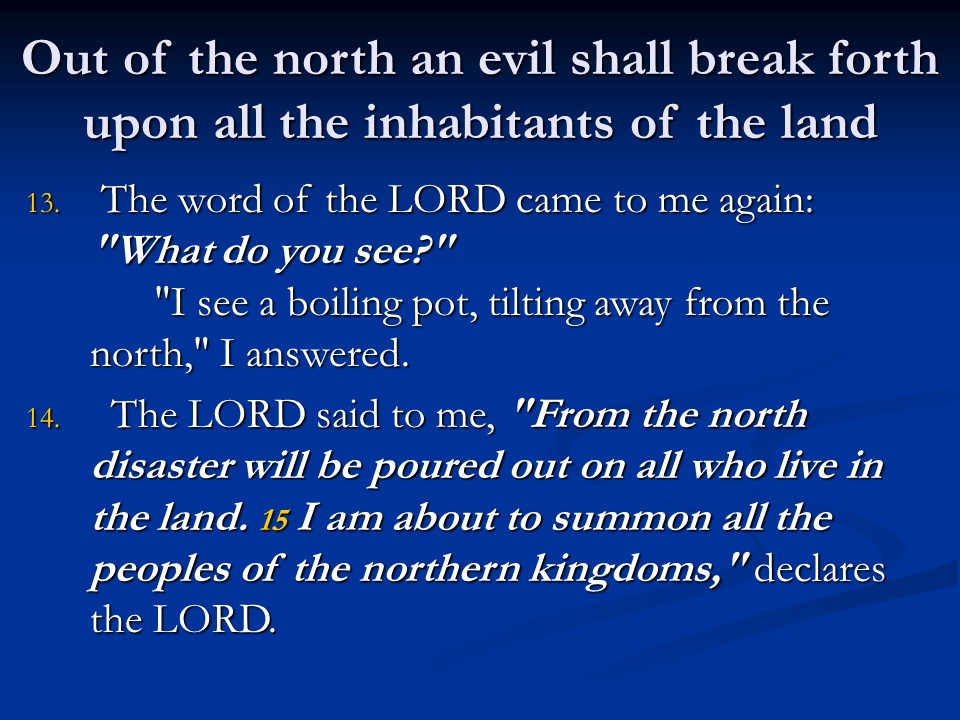 Out of the north an evil shall break forth upon all the inhabitants of the land

13. The word of the LORD came to me again: "What do you see?"

"I see a boiling pot, tilting away from the north," I answered.

14. The LORD said to me, "From the north disaster will be poured out on all who live in the land. 15 I am about to summon all the peoples of the northern kingdoms," declares the LORD.